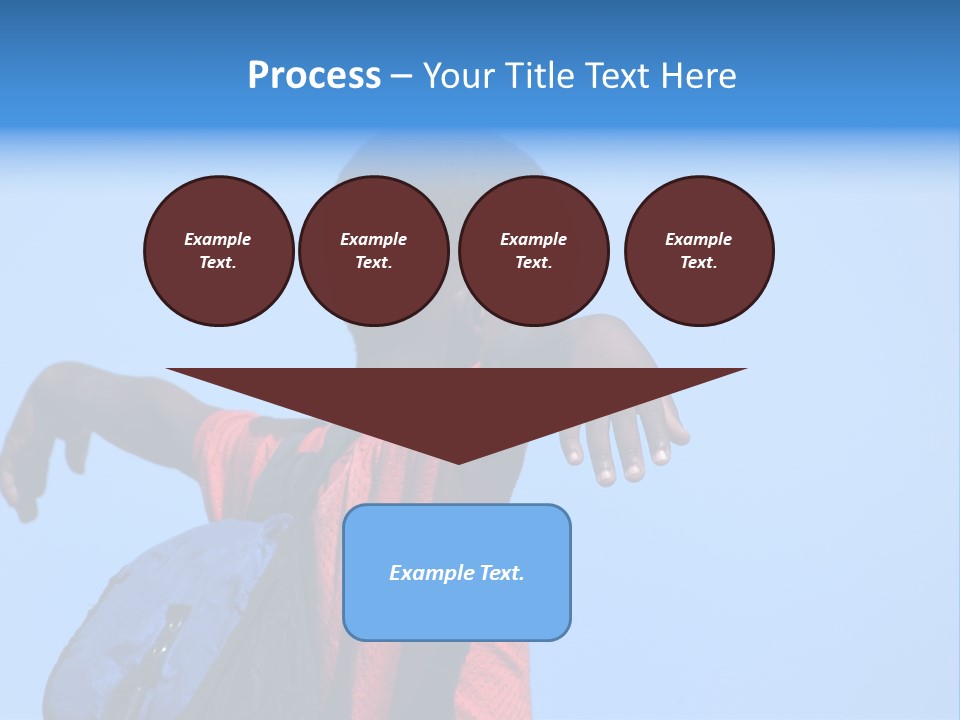 Process – Your Title Text Here

Example Text.

Example Text.

Example Text.

Example Text.

Example Text.